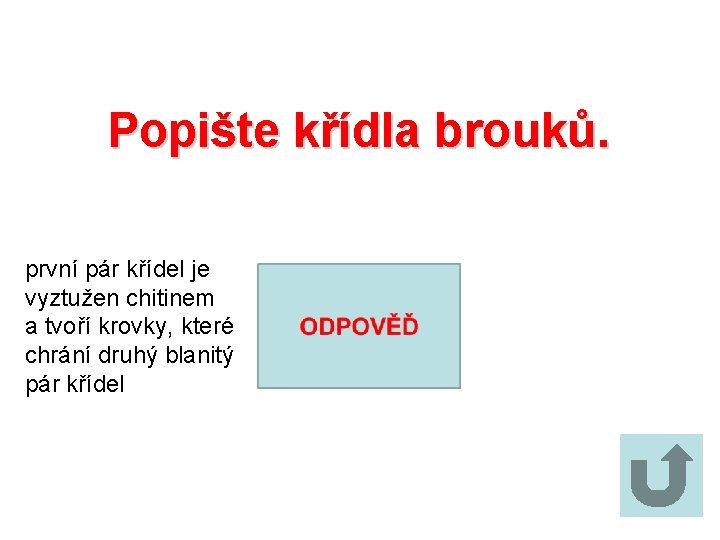 Popište křídla brouků.

první pár křídel je vyztužen chitinem a tvoří krovky, které chrání druhý blanitý pár křídel

ODPOVĚĎ